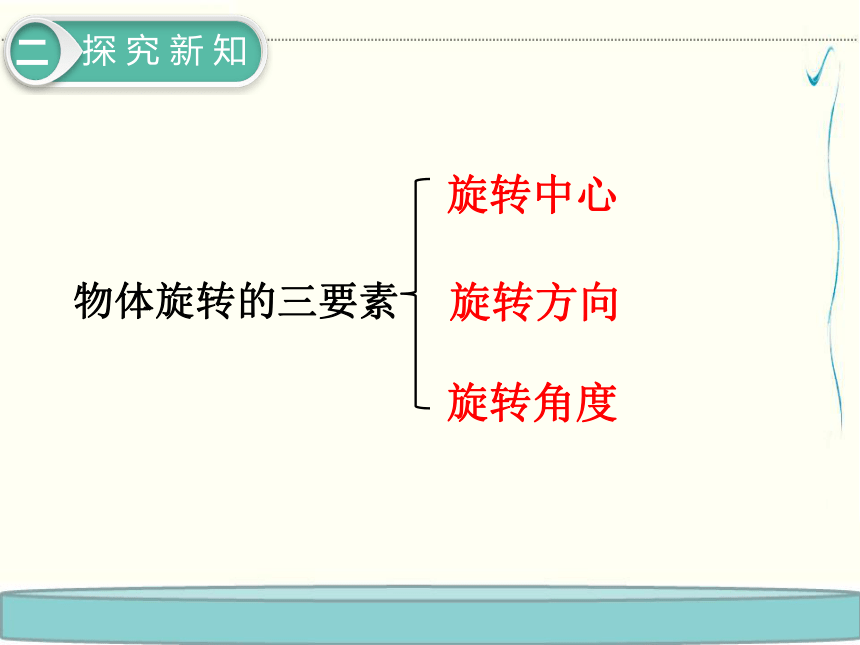 二 探究新知

物体旋转的三要素

旋转中心

旋转方向

旋转角度